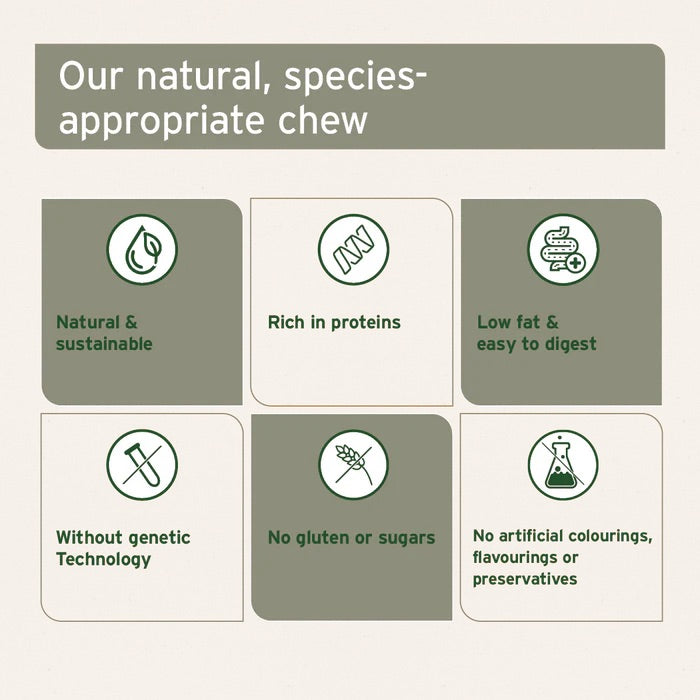 Our natural, species-appropriate chew

Natural & sustainable

Rich in proteins

Low fat & easy to digest

Without genetic Technology

No gluten or sugars

No artificial colourings, flavourings or preservatives